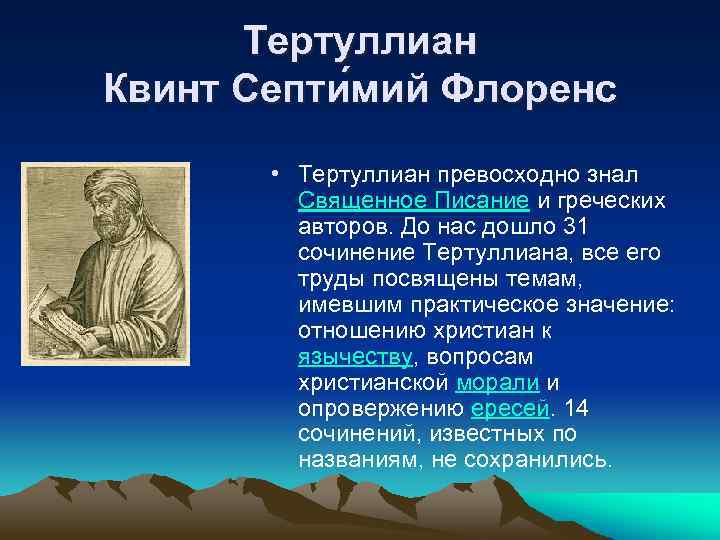 Тертуллиан
Квинт Септи́мий Флоренс

• Тертуллиан превосходно знал Священное Писание и греческих авторов. До нас дошло 31 сочинение Тертуллиана, все его труды посвящены темам, имевшим практическое значение: отношению христиан к язычеству, вопросам христианской морали и опровержению ересей. 14 сочинений, известных по названиям, не сохранились.